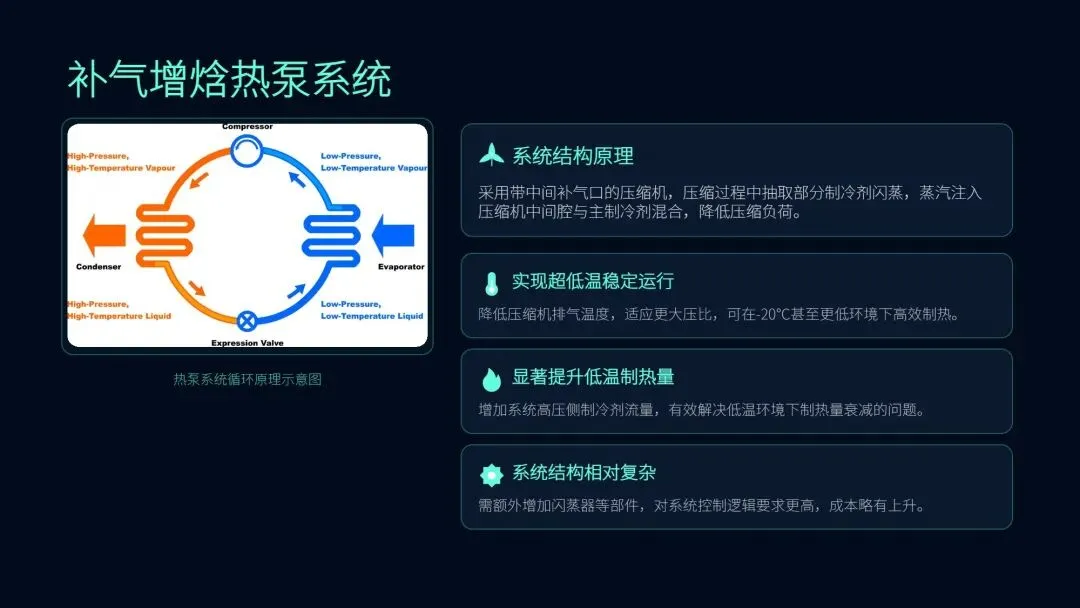 补气增焓热泵系统

Compressor

High-Pressure, High-Temperature Vapour

Low-Pressure, Low-Temperature Vapour

Condenser

Evaporator

High-Pressure, High-Temperature Liquid

Low-Pressure, Low-Temperature Liquid

Expression Valve

热泵系统循环原理示意图

系统结构原理

采用带中间补气口的压缩机，压缩过程中抽取部分制冷剂闪蒸，蒸汽注入压缩机中间腔与主制冷剂混合，降低压缩负荷。

实现超低温稳定运行

降低压缩机排气温度，适应更大压比，可在-20°C甚至更低环境下高效制热。

显著提升低温制热量

增加系统高压侧制冷剂流量，有效解决低温环境下制热量衰减的问题。

系统结构相对复杂

需额外增加闪蒸器等部件，对系统控制逻辑要求更高，成本略有上升。